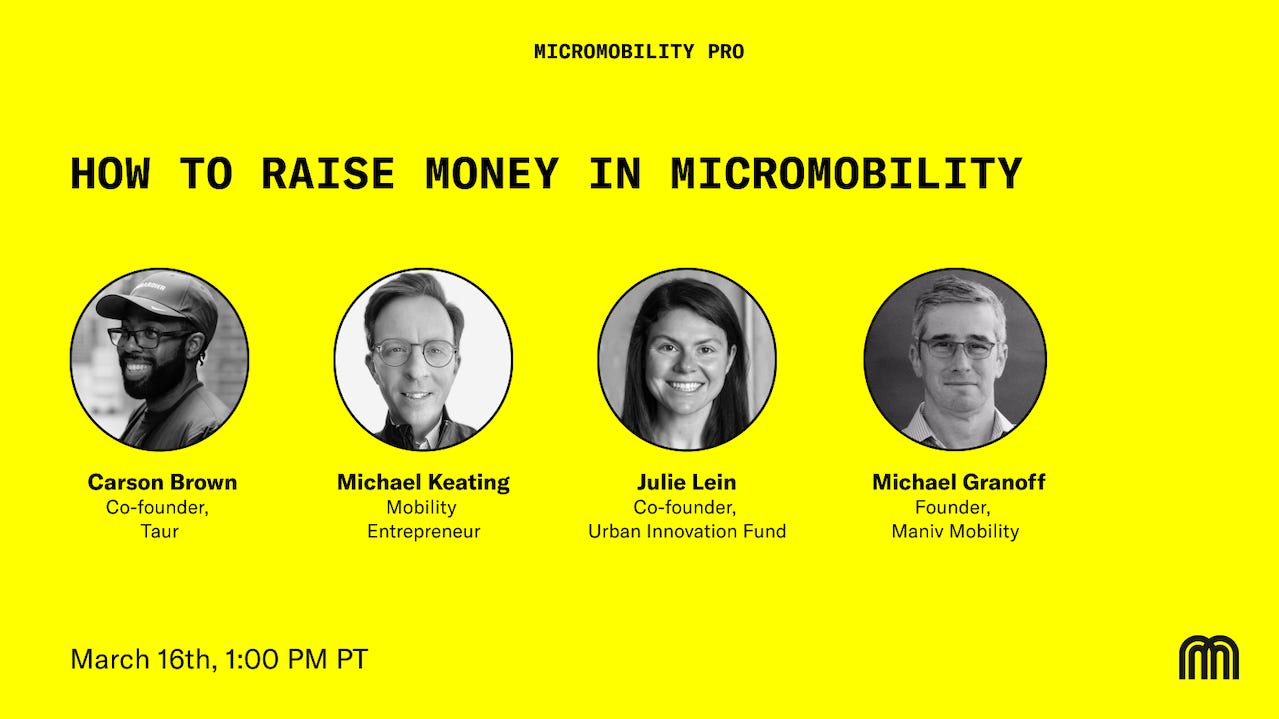 MICROMOBILITY PRO

HOW TO RAISE MONEY IN MICROMOBILITY

Carson Brown
Co-founder,
Taur

Michael Keating
Mobility
Entrepreneur

Julie Lein
Co-founder,
Urban Innovation Fund

Michael Granoff
Founder,
Maniv Mobility

March 16th, 1:00 PM PT